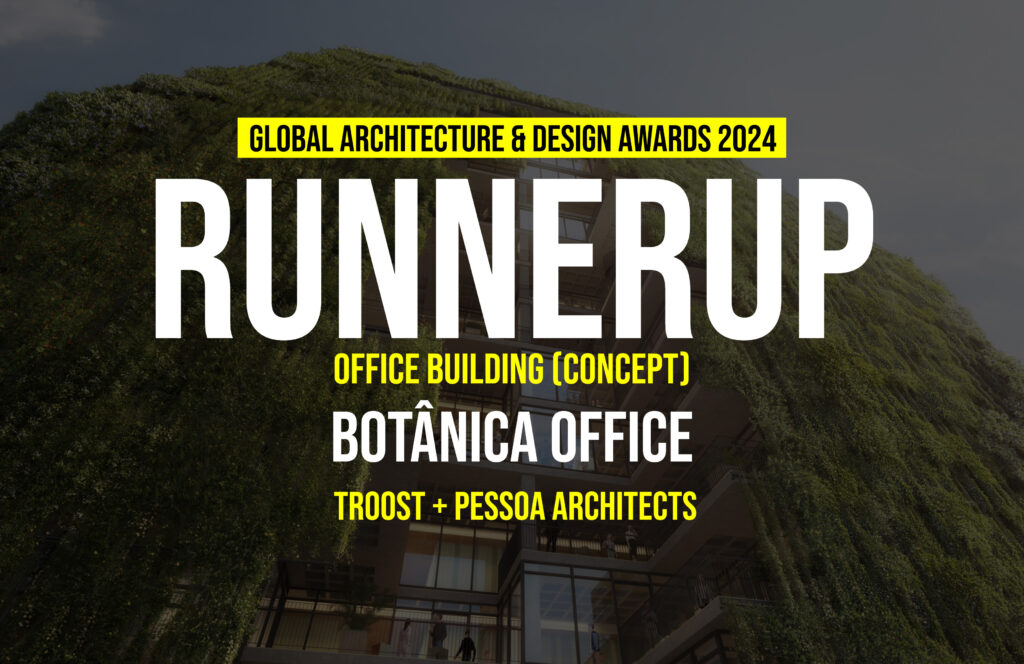 GLOBAL ARCHITECTURE & DESIGN AWARDS 2024

RUNNERUP

OFFICE BUILDING (CONCEPT)

BOTÂNICA OFFICE

TROOST + PESSOA ARCHITECTS